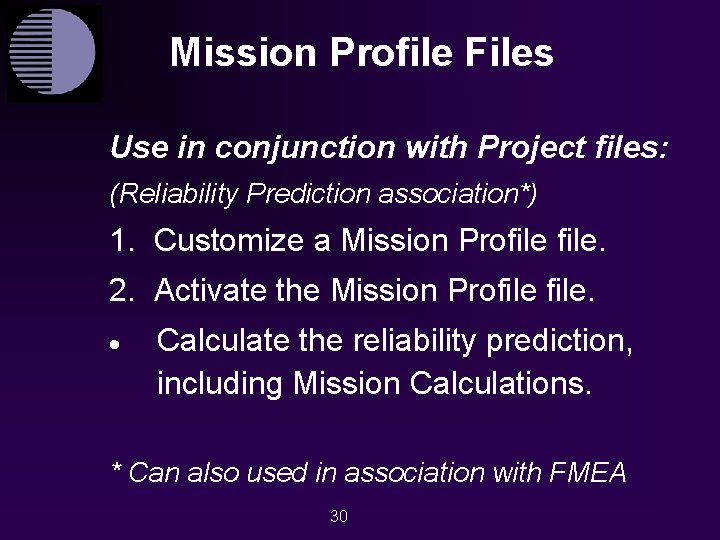 Mission Profile Files

Use in conjunction with Project files:

(Reliability Prediction association*)

1. Customize a Mission Profile file.

2. Activate the Mission Profile file.

• Calculate the reliability prediction, including Mission Calculations.

* Can also used in association with FMEA

30